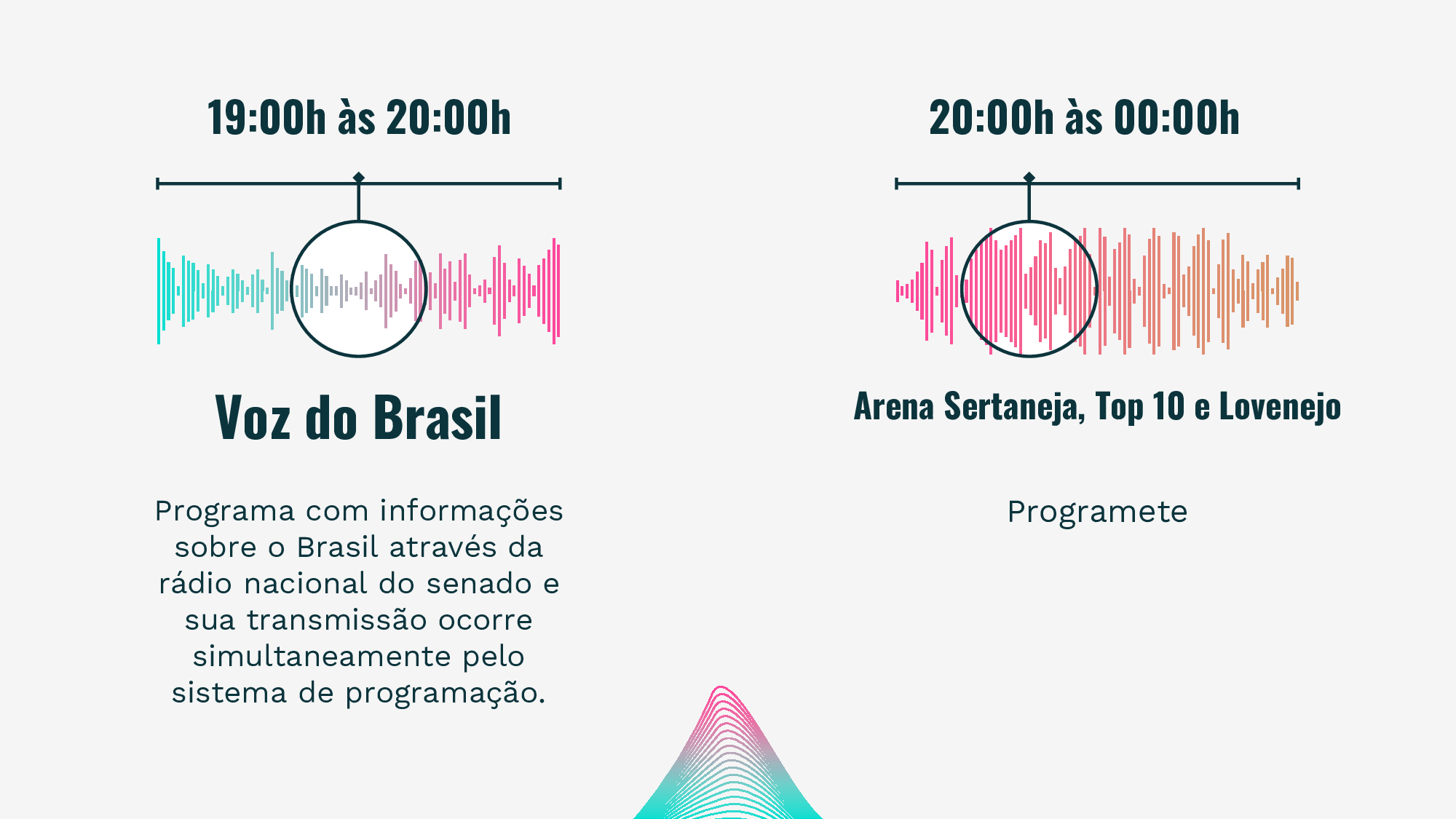 19:00h às 20:00h

Voz do Brasil

Programa com informações sobre o Brasil através da rádio nacional do senado e sua transmissão ocorre simultaneamente pelo sistema de programação.

20:00h às 00:00h

Arena Sertaneja, Top 10 e Lovenejo

Programete